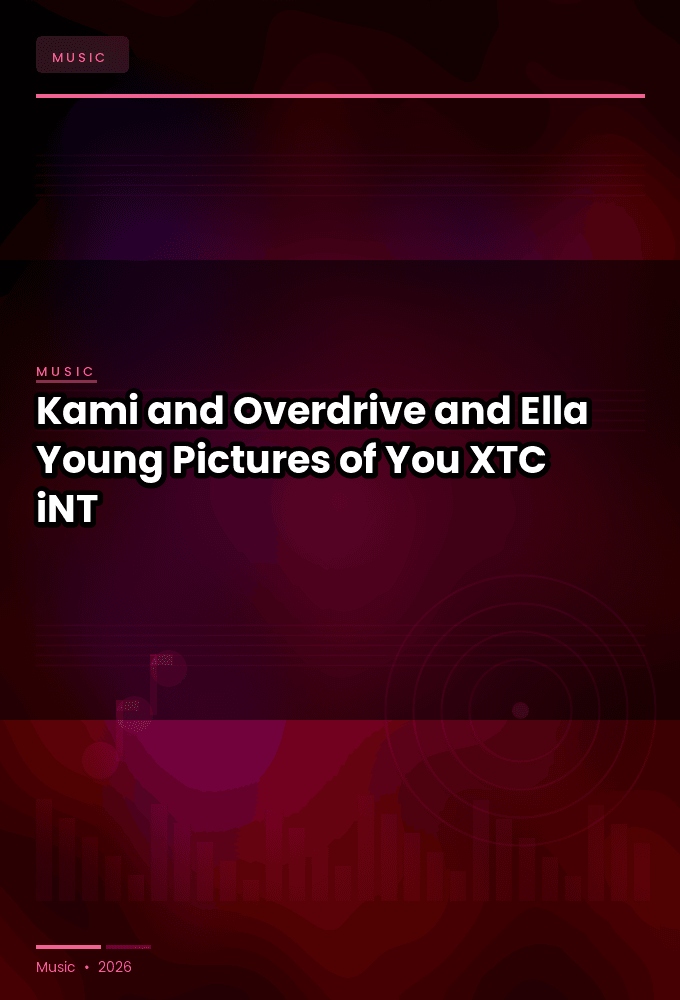 MUSIC

MUSIC

Kami and Overdrive and Ella Young Pictures of You XTC iNT

Music • 2026